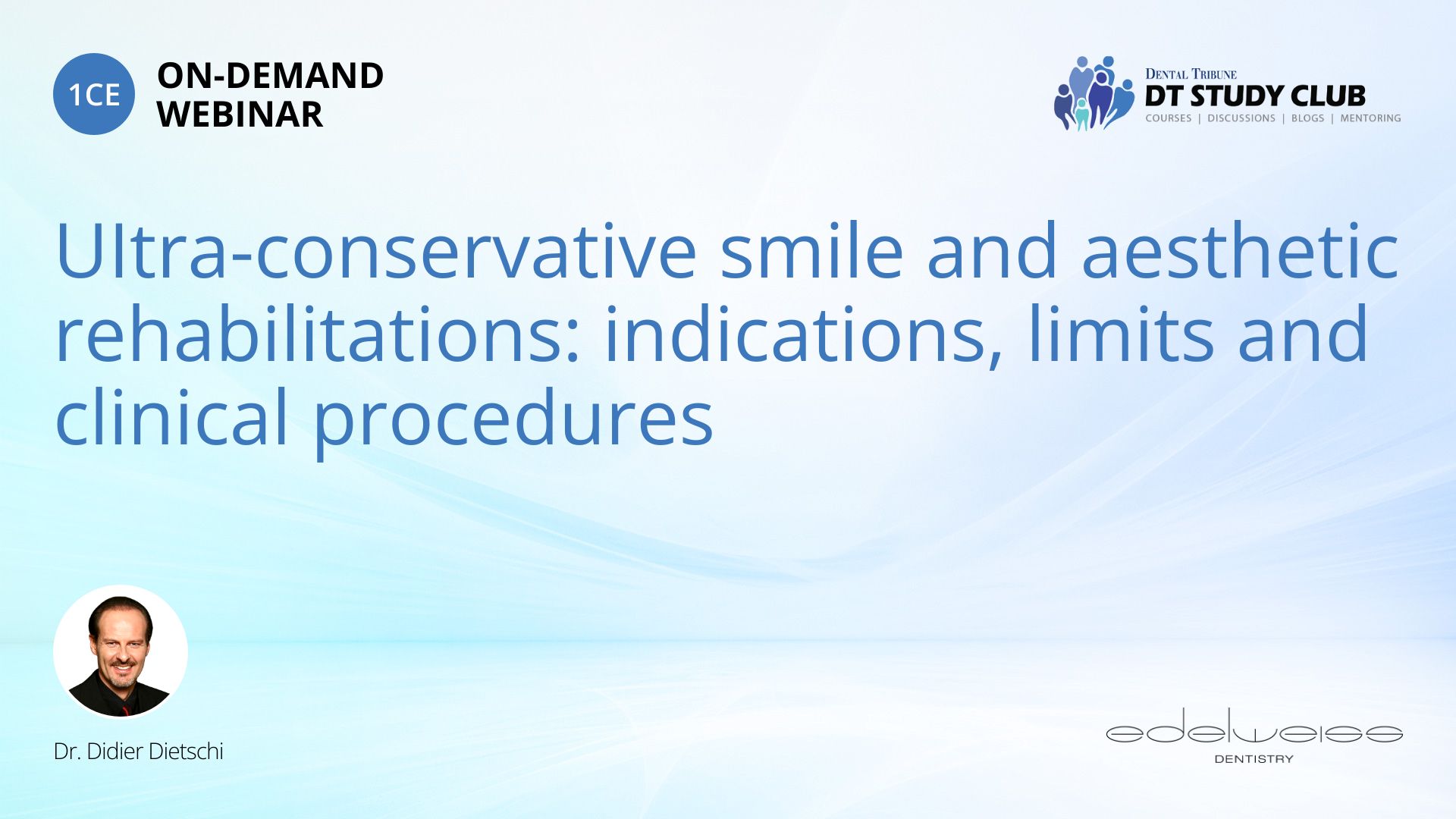 1CE

ON-DEMAND WEBINAR

DENTAL TRIBUNE
DT STUDY CLUB
COURSES | DISCUSSIONS | BLOGS | MENTORING

Ultra-conservative smile and aesthetic rehabilitations: indications, limits and clinical procedures

Dr. Didier Dietschi

edelweiss
DENTISTRY